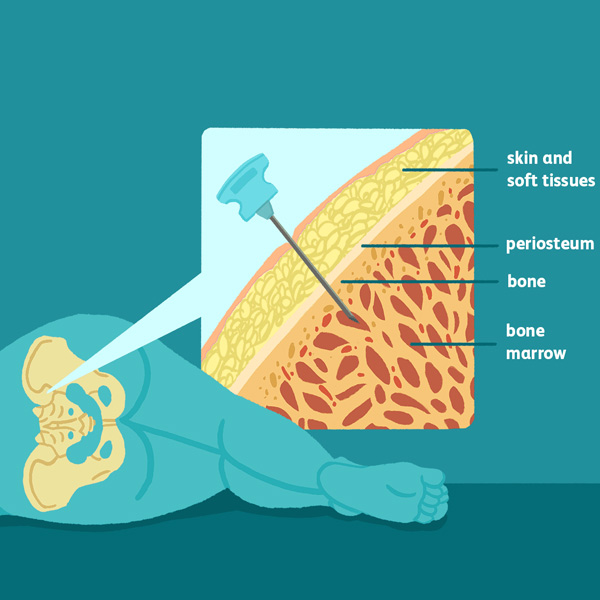 skin and soft tissues

periosteum

bone

bone marrow